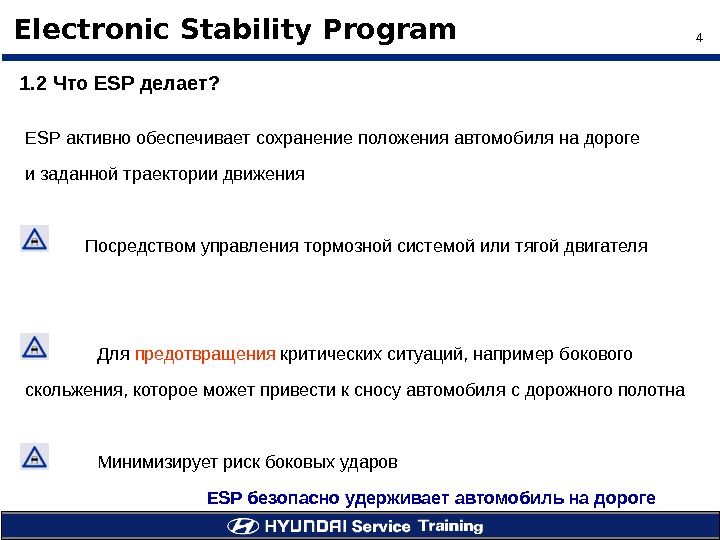 Electronic Stability Program

4

1.2 Что ESP делает?

ESP активно обеспечивает сохранение положения автомобиля на дороге и заданной траектории движения

Посредством управления тормозной системой или тягой двигателя

Для предотвращения критических ситуаций, например бокового скольжения, которое может привести к сносу автомобиля с дорожного полотна

Минимизирует риск боковых ударов

ESP безопасно удерживает автомобиль на дороге

HYUNDAI Service Training